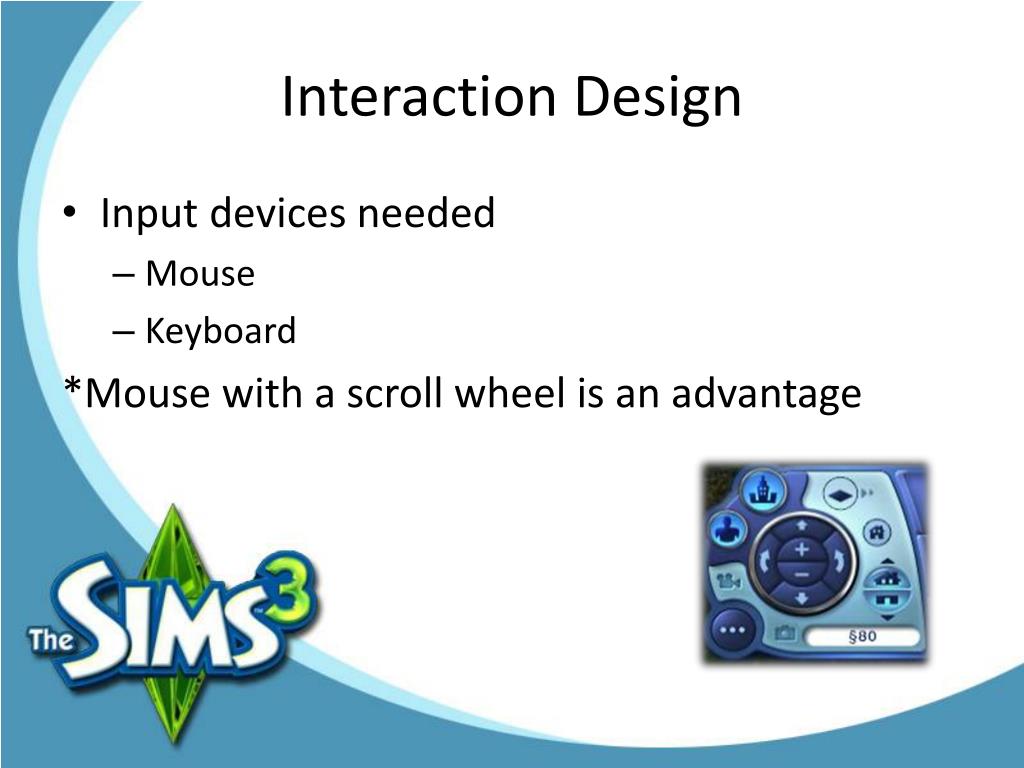 Interaction Design

• Input devices needed
– Mouse
– Keyboard

*Mouse with a scroll wheel is an advantage

The SIMS 3

§80